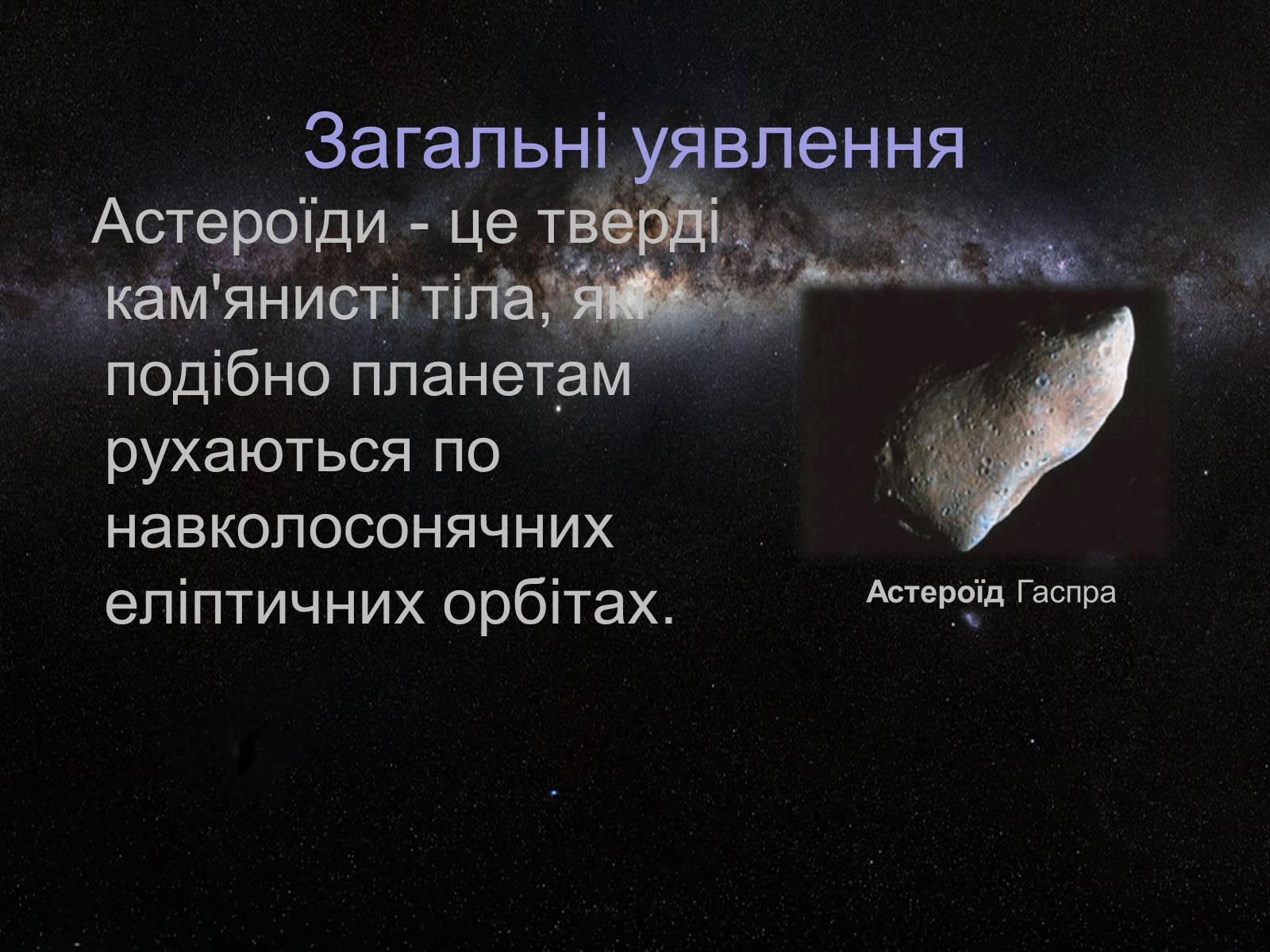 Загальні уявлення

Астероїди - це тверді кам'янисті тіла, які подібно планетам рухаються по навколосонячних еліптичних орбітах.

Астероїд Гаспра